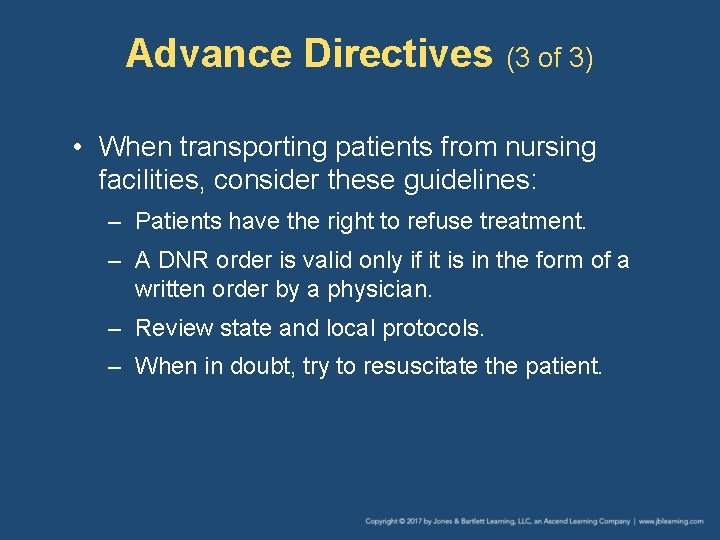 Advance Directives (3 of 3)

• When transporting patients from nursing facilities, consider these guidelines:

– Patients have the right to refuse treatment.

– A DNR order is valid only if it is in the form of a written order by a physician.

– Review state and local protocols.

– When in doubt, try to resuscitate the patient.

Copyright © 2017 by Jones & Bartlett Learning, LLC, an Ascend Learning Company | www.jblearning.com